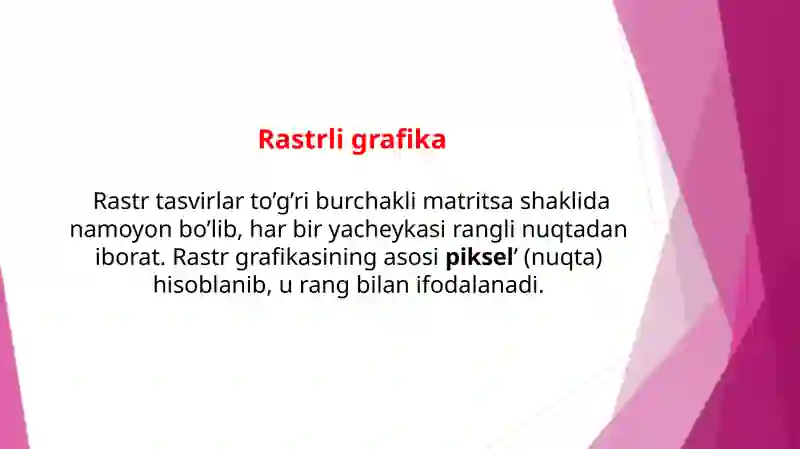 Rastrli grafika

Rastr tasvirlar to’g’ri burchakli matritsa shaklida namoyon bo’lib, har bir yacheykasi rangli nuqtadan iborat. Rastr grafikasining asosi piksel’ (nuqta) hisoblanib, u rang bilan ifodalanadi.